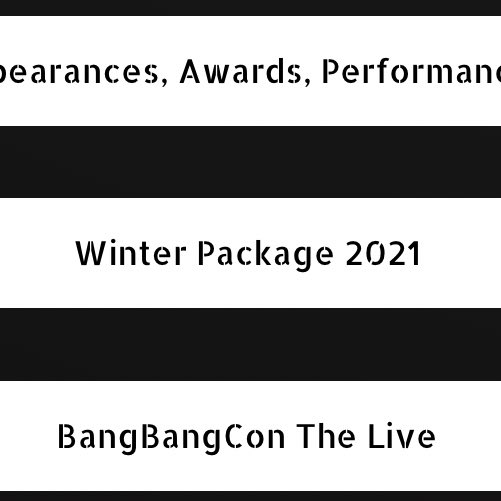 pearances, Awards, Performanc

Winter Package 2021

BangBangCon The Live